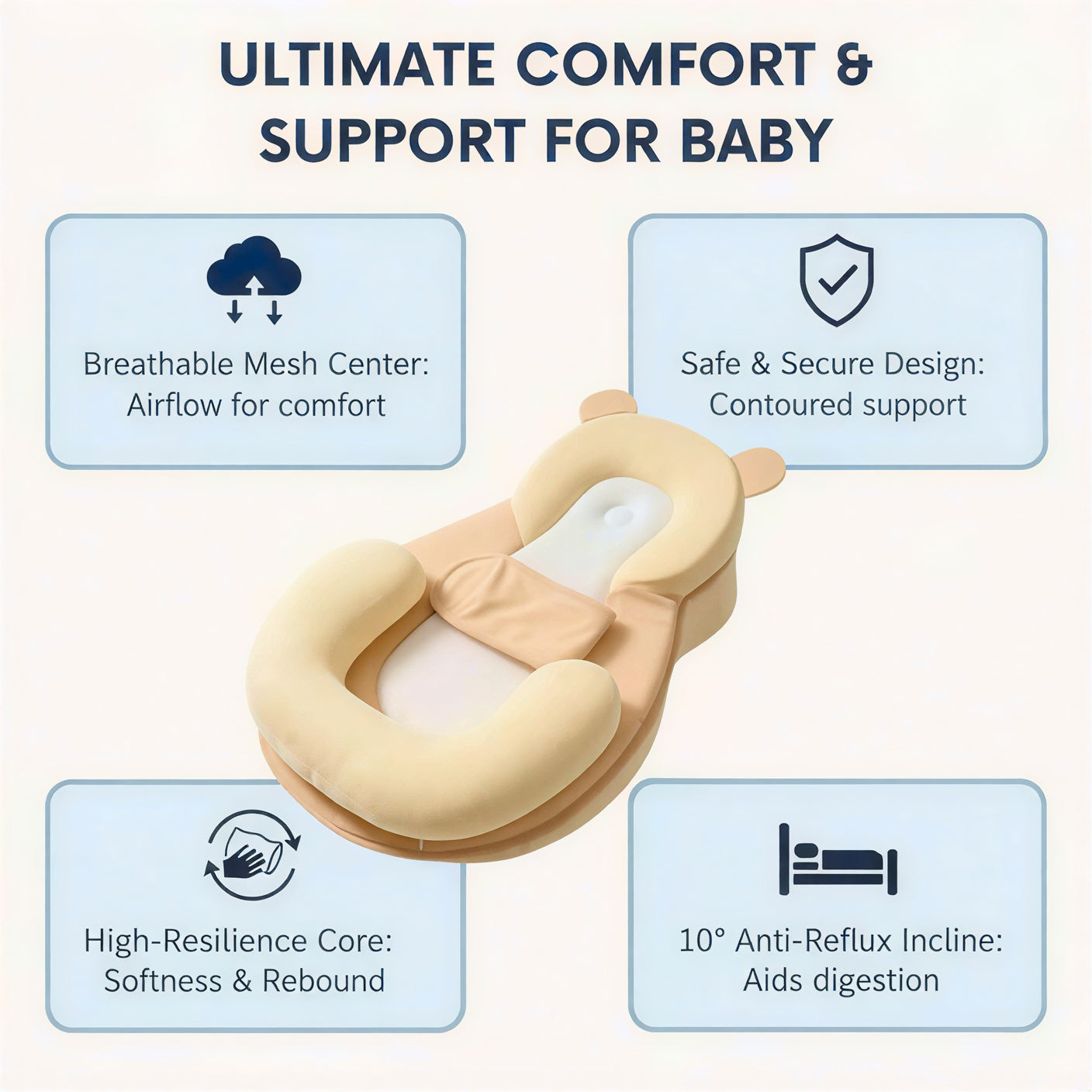 ULTIMATE COMFORT & SUPPORT FOR BABY

Breathable Mesh Center: Airflow for comfort

Safe & Secure Design: Contoured support

High-Resilience Core: Softness & Rebound

10° Anti-Reflux Incline: Aids digestion